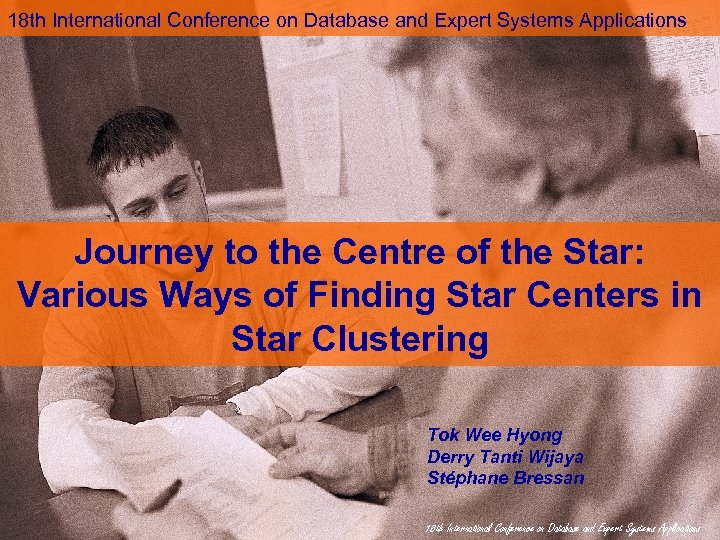 18th International Conference on Database and Expert Systems Applications

Journey to the Centre of the Star: Various Ways of Finding Star Centers in Star Clustering

Tok Wee Hyong
Derry Tanti Wijaya
Stéphane Bressan

18th International Conference on Database and Expert Systems Applications